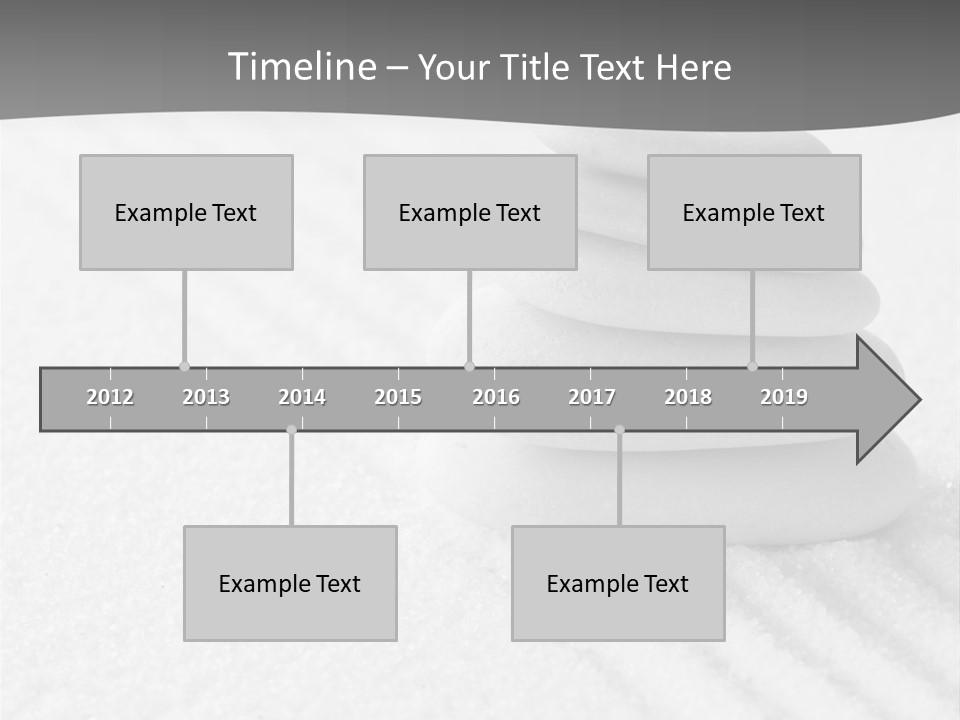 Timeline – Your Title Text Here

Example Text

Example Text

Example Text

2012 2013 2014 2015 2016 2017 2018 2019

Example Text

Example Text